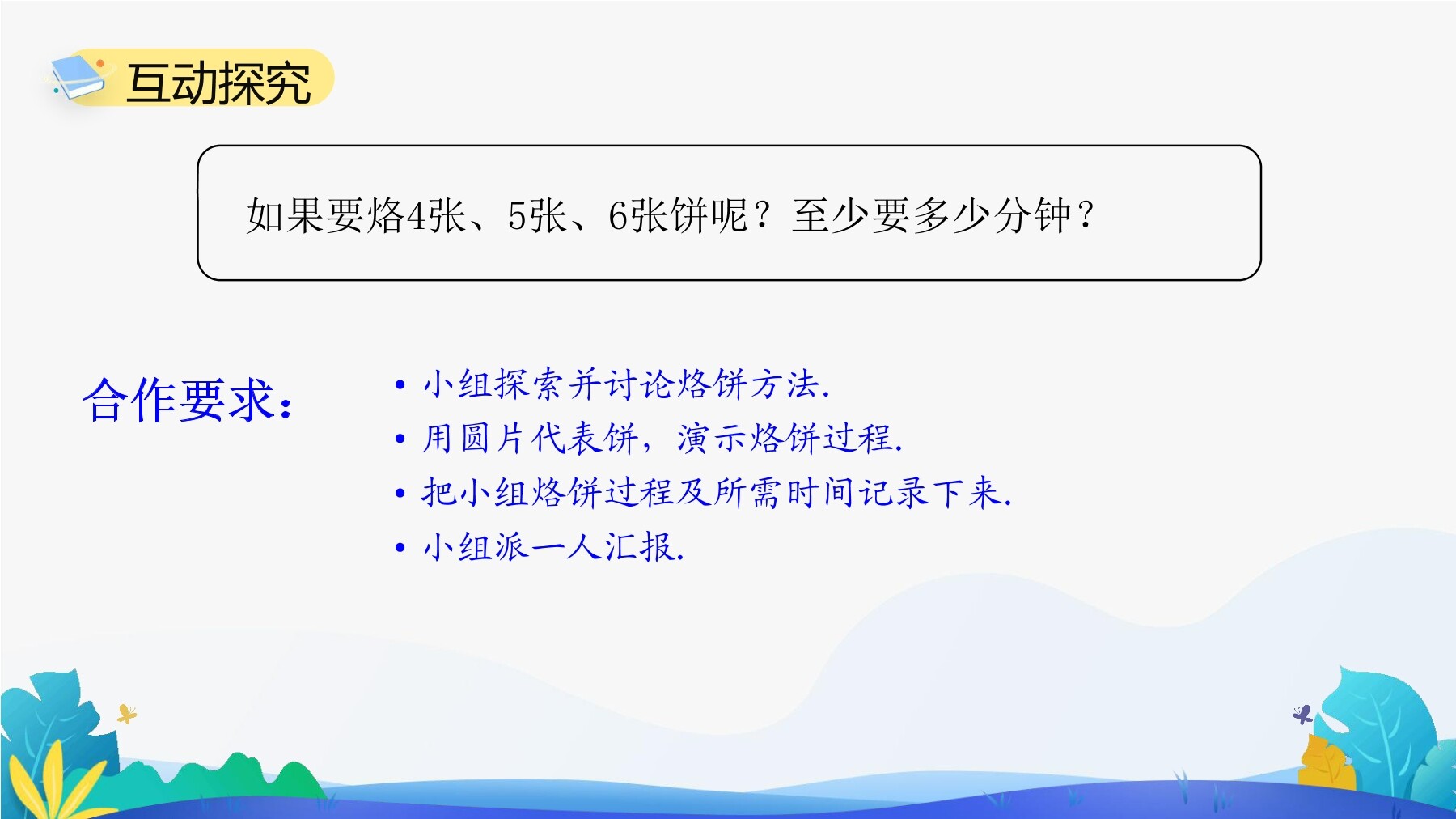 互动探究

如果要烙4张、5张、6张饼呢？至少要多少分钟？

合作要求：

• 小组探索并讨论烙饼方法.
• 用圆片代表饼，演示烙饼过程.
• 把小组烙饼过程及所需时间记录下来.
• 小组派一人汇报.